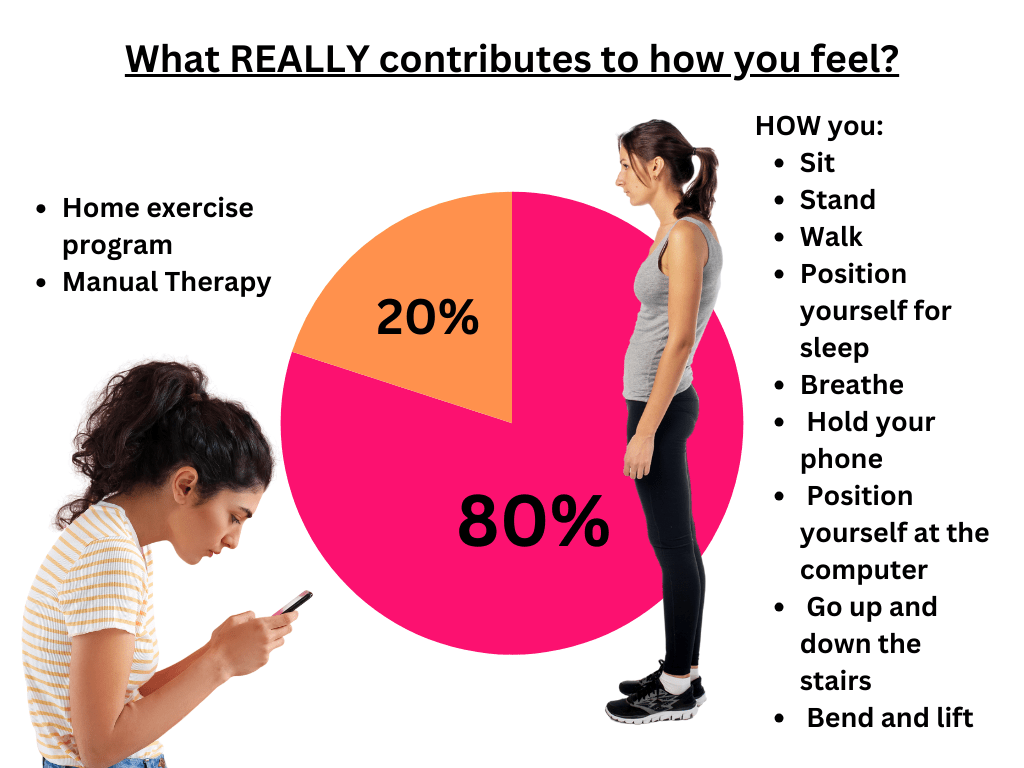 What REALLY contributes to how you feel?

- Home exercise program
- Manual Therapy

20%

80%

HOW you:
- Sit
- Stand
- Walk
- Position yourself for sleep
- Breathe
- Hold your phone
- Position yourself at the computer
- Go up and down the stairs
- Bend and lift